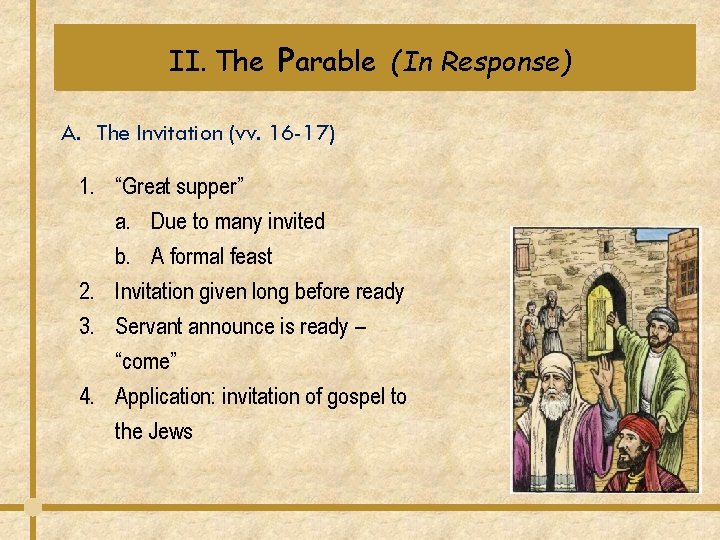 II. The Parable (In Response)

A. The Invitation (vv. 16-17)

1. “Great supper”
a. Due to many invited
b. A formal feast
2. Invitation given long before ready
3. Servant announce is ready – “come”
4. Application: invitation of gospel to the Jews